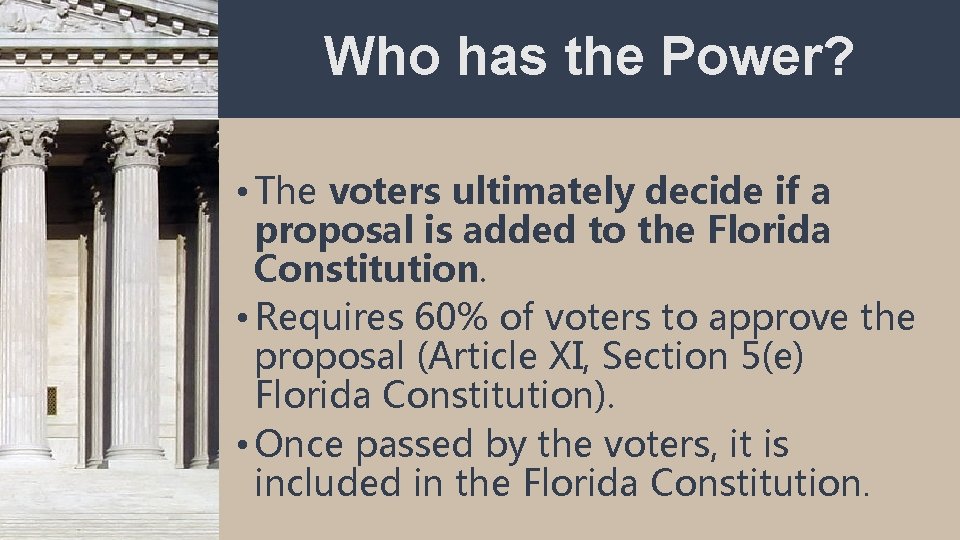 Who has the Power?

• The voters ultimately decide if a proposal is added to the Florida Constitution.

• Requires 60% of voters to approve the proposal (Article XI, Section 5(e) Florida Constitution).

• Once passed by the voters, it is included in the Florida Constitution.